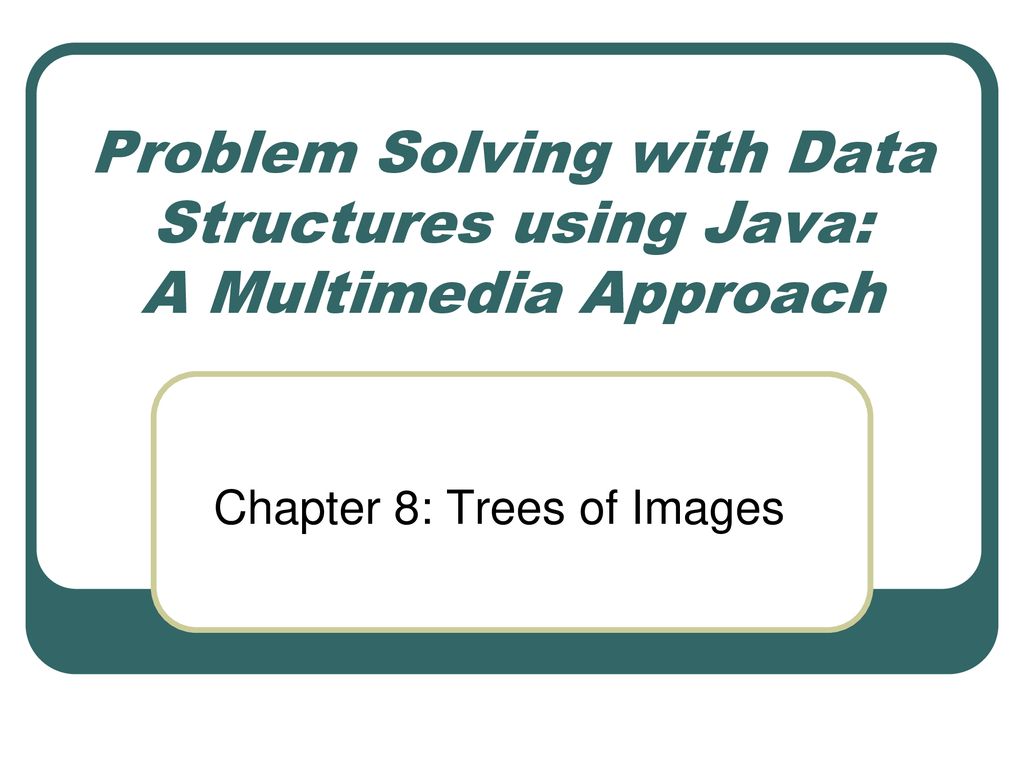 Problem Solving with Data Structures using Java: A Multimedia Approach

Chapter 8: Trees of Images